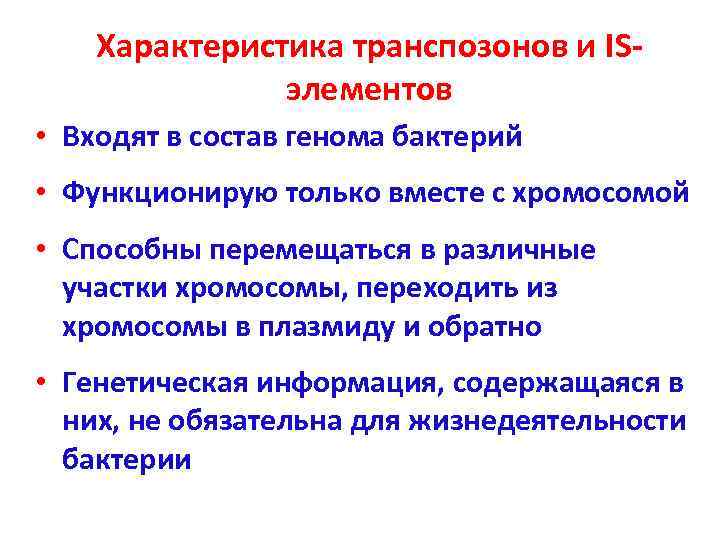 Характеристика транспозонов и IS-элементов

• Входят в состав генома бактерий

• Функционирую только вместе с хромосомой

• Способны перемещаться в различные участки хромосомы, переходить из хромосомы в плазмиду и обратно

• Генетическая информация, содержащаяся в них, не обязательна для жизнедеятельности бактерии